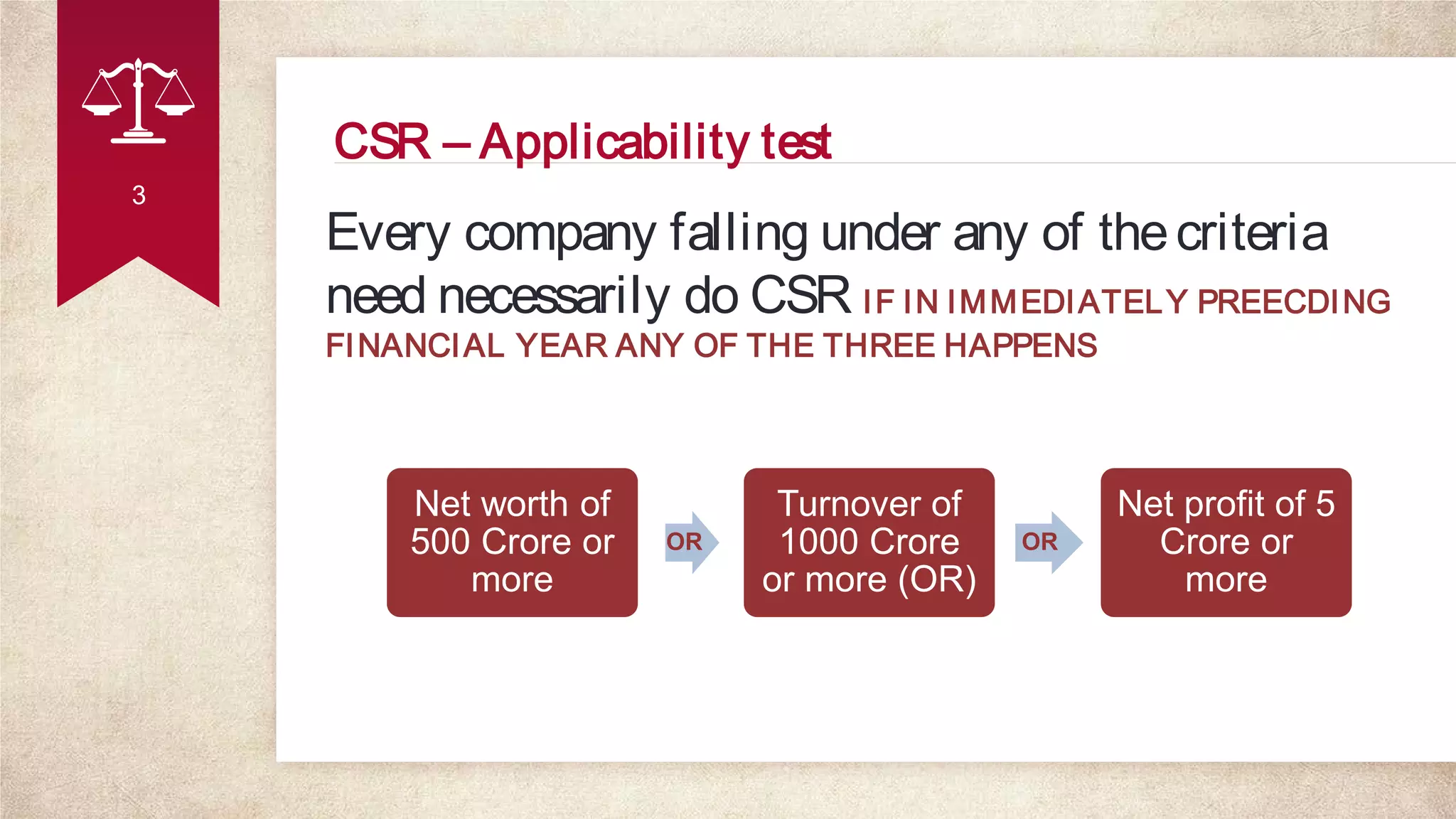 3

CSR – Applicability test

Every company falling under any of the criteria need necessarily do CSR IF IN IMMEDIATELY PREECDING FINANCIAL YEAR ANY OF THE THREE HAPPENS

Net worth of 500 Crore or more

OR

Turnover of 1000 Crore or more (OR)

OR

Net profit of 5 Crore or more